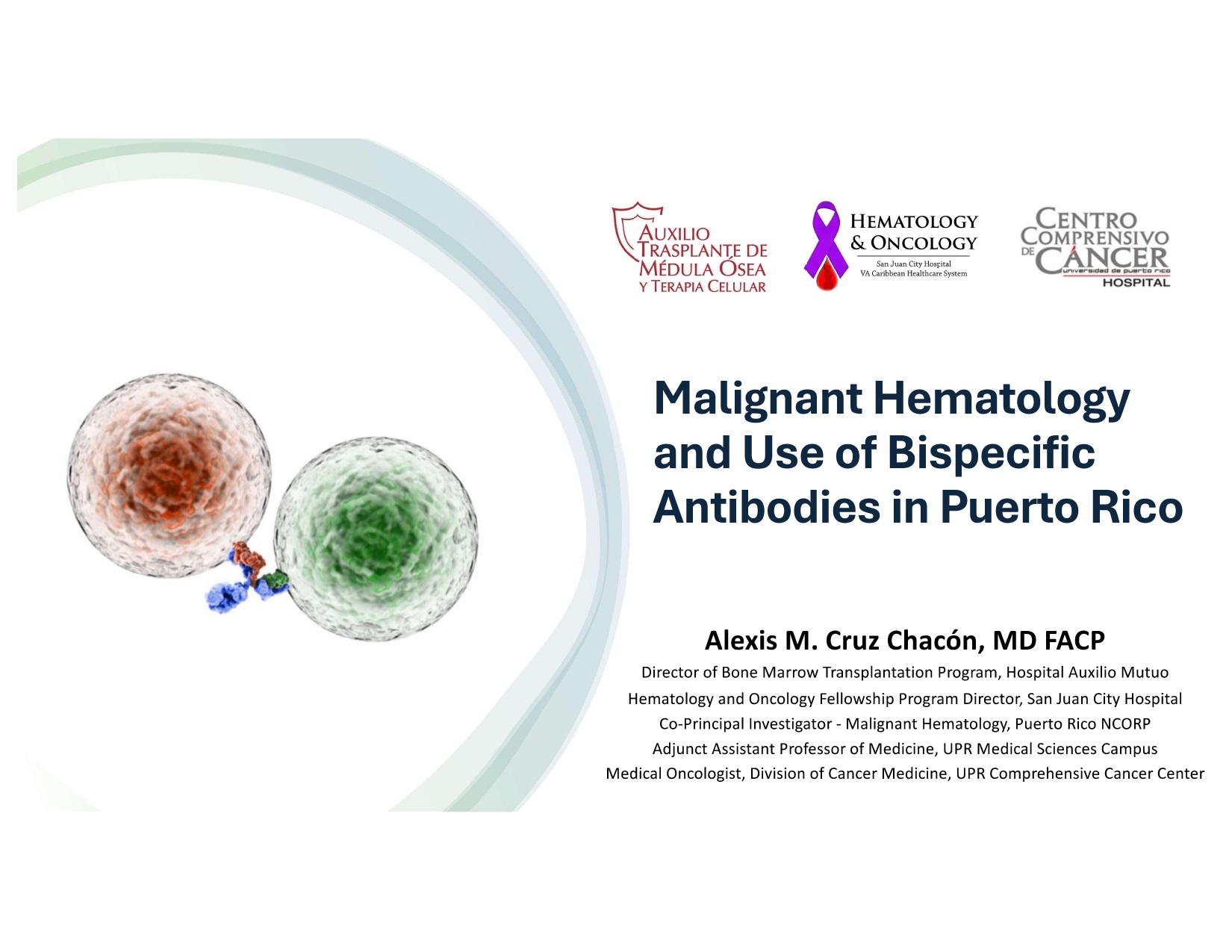 AUXILIO
TRASPLANTE DE
MÉDULA ÓSEA
Y TERAPIA CELULAR

HEMATOLOGY
& ONCOLOGY
San Juan City Hospital
VA Caribbean Healthcare System

CENTRO
COMPRENSIVO
DE CÁNCER
universidad de puerto rico
HOSPITAL

Malignant Hematology and Use of Bispecific Antibodies in Puerto Rico

Alexis M. Cruz Chacón, MD FACP
Director of Bone Marrow Transplantation Program, Hospital Auxilio Mutuo
Hematology and Oncology Fellowship Program Director, San Juan City Hospital
Co-Principal Investigator - Malignant Hematology, Puerto Rico NCORP
Adjunct Assistant Professor of Medicine, UPR Medical Sciences Campus
Medical Oncologist, Division of Cancer Medicine, UPR Comprehensive Cancer Center